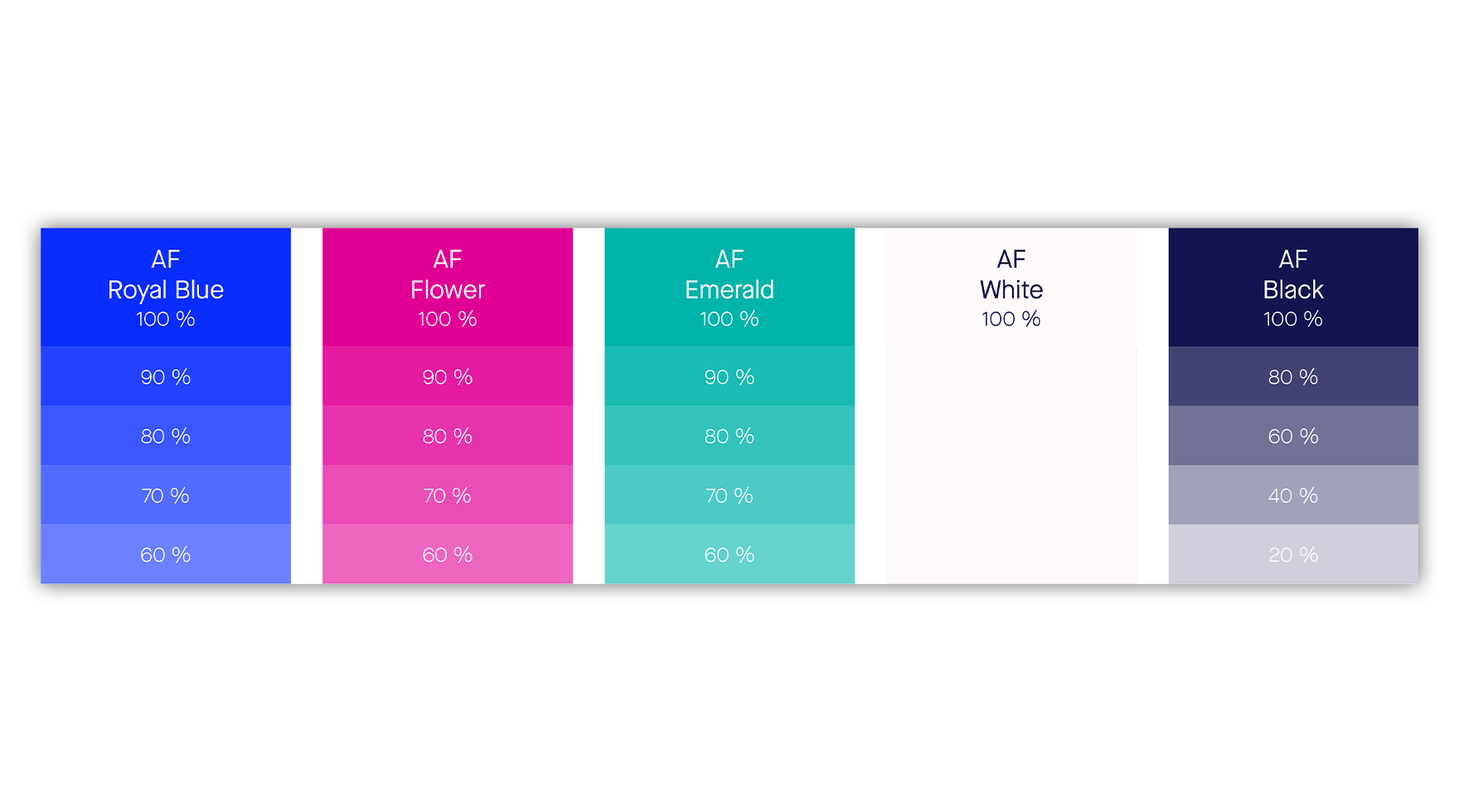 AF
Royal Blue
100 %

90 %

80 %

70 %

60 %

AF
Flower
100 %

90 %

80 %

70 %

60 %

AF
Emerald
100 %

90 %

80 %

70 %

60 %

AF
White
100 %

AF
Black
100 %

80 %

60 %

40 %

20 %